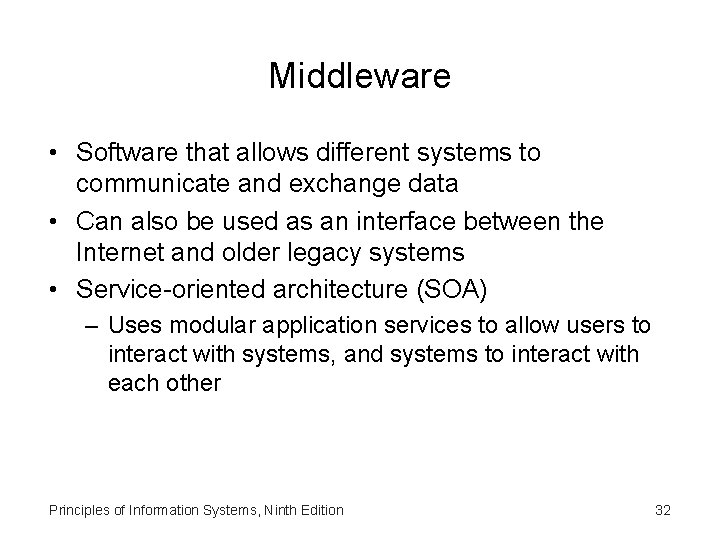 Middleware

• Software that allows different systems to communicate and exchange data

• Can also be used as an interface between the Internet and older legacy systems

• Service-oriented architecture (SOA)

– Uses modular application services to allow users to interact with systems, and systems to interact with each other

Principles of Information Systems, Ninth Edition

32